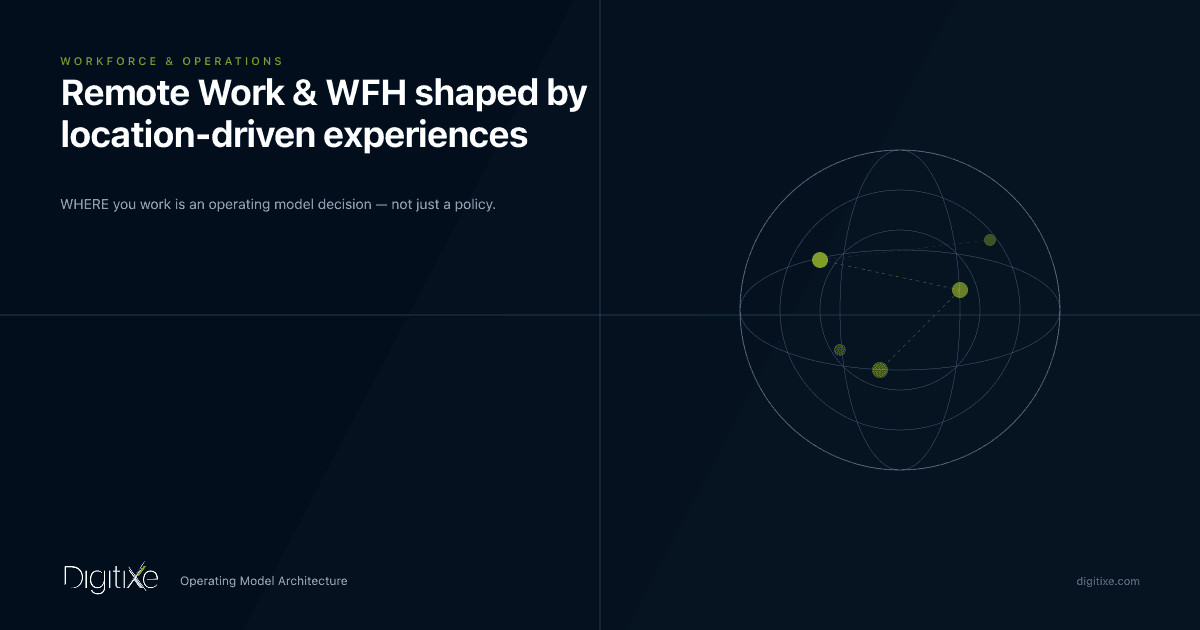 WORKFORCE & OPERATIONS

Remote Work & WFH shaped by location-driven experiences

WHERE you work is an operating model decision — not just a policy.

Digitixe

Operating Model Architecture

digitixe.com